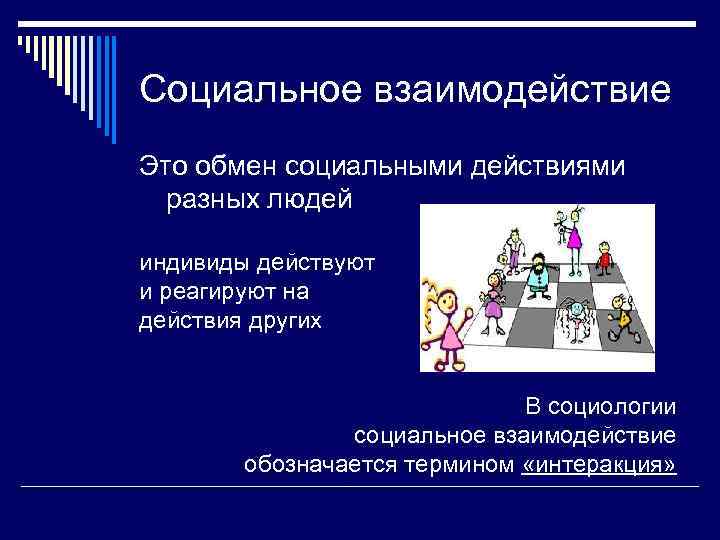 Социальное взаимодействие

Это обмен социальными действиями разных людей

индивиды действуют и реагируют на действия других

В социологии социальное взаимодействие обозначается термином «интеракция»